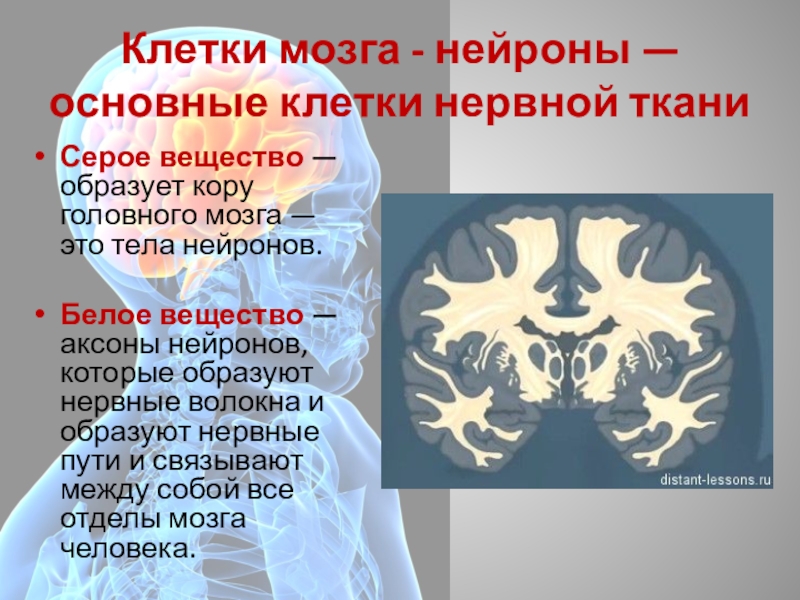 Клетки мозга - нейроны — основные клетки нервной ткани

• Серое вещество — образует кору головного мозга — это тела нейронов.

• Белое вещество — аксоны нейронов, которые образуют нервные волокна и образуют нервные пути и связывают между собой все отделы мозга человека.

distant-lessons.ru